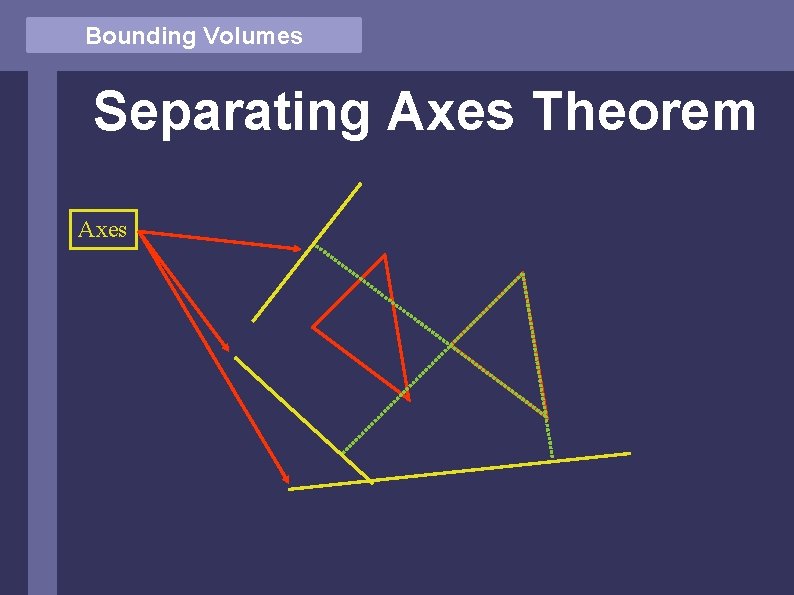 Bounding Volumes

Separating Axes Theorem

Axes